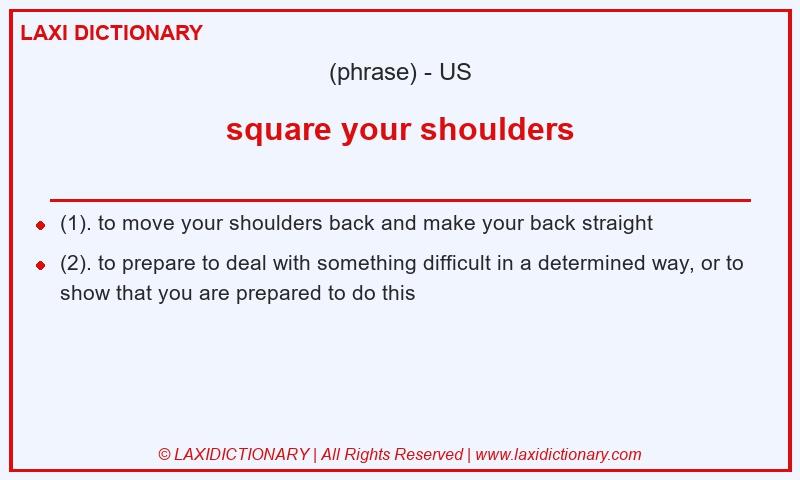 LAXI DICTIONARY

(phrase) - US

square your shoulders

- (1). to move your shoulders back and make your back straight
- (2). to prepare to deal with something difficult in a determined way, or to show that you are prepared to do this

© LAXIDICTIONARY | All Rights Reserved | www.laxidictionary.com